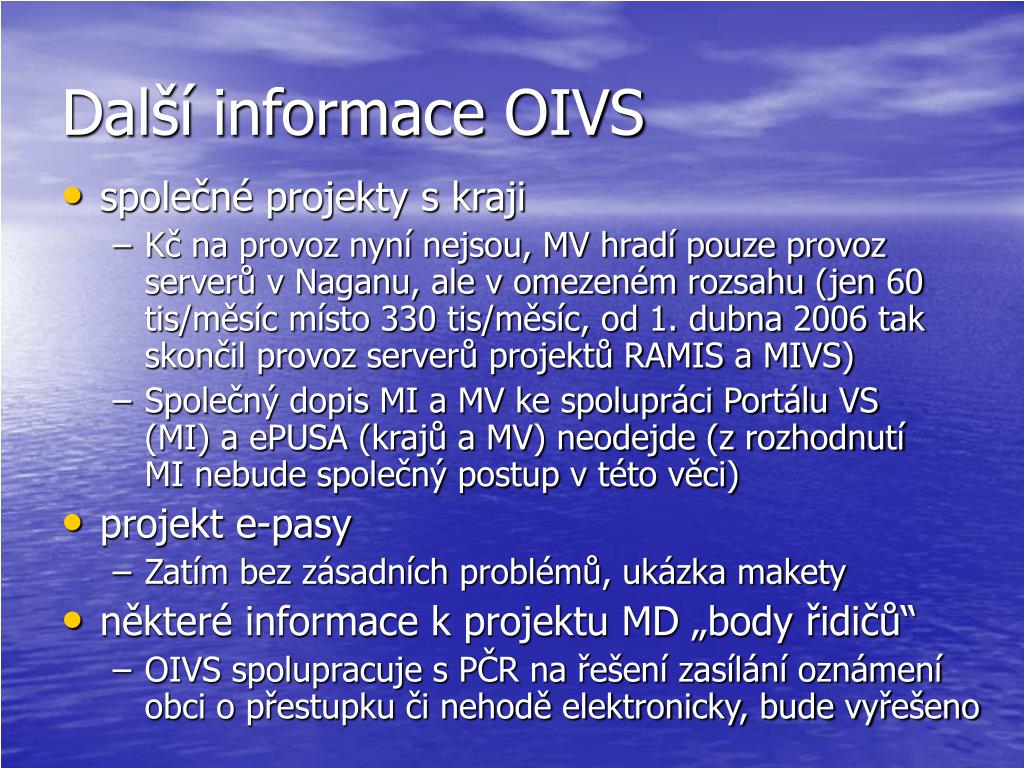 Další informace OIVS

• společné projekty s kraji
– Kč na provoz nyní nejsou, MV hradí pouze provoz serverů v Naganu, ale v omezeném rozsahu (jen 60 tis/měsíc místo 330 tis/měsíc, od 1. dubna 2006 tak skončil provoz serverů projektů RAMIS a MIVS)
– Společný dopis MI a MV ke spolupráci Portálu VS (MI) a ePUSA (krajů a MV) neodejde (z rozhodnutí MI nebude společný postup v této věci)
• projekt e-pasy
– Zatím bez zásadních problémů, ukázka makety
• některé informace k projektu MD „body řidičů“
– OIVS spolupracuje s PČR na řešení zasílání oznámení obci o přestupku či nehodě elektronicky, bude vyřešeno